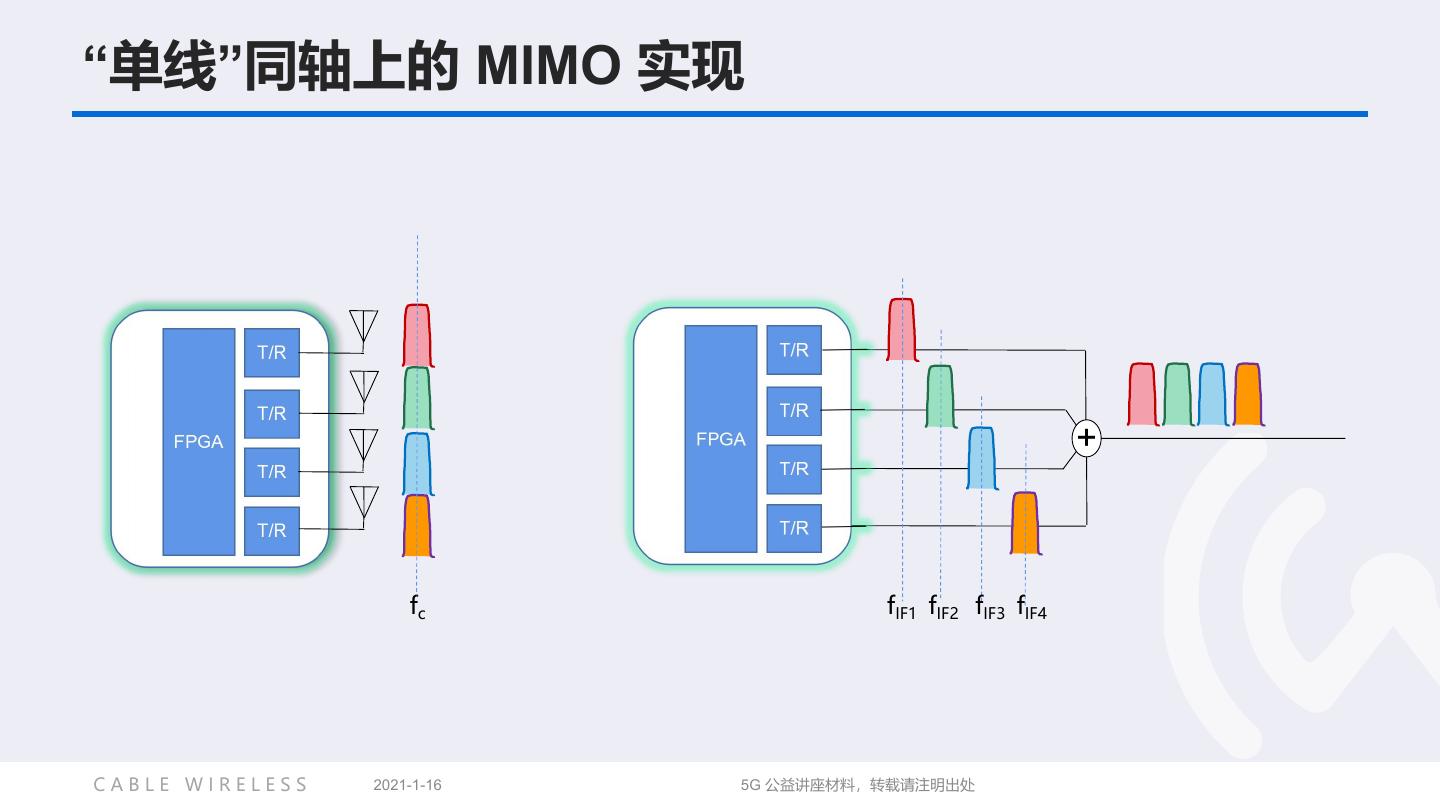 “单线”同轴上的 MIMO 实现

FPGA
T/R
T/R
T/R
T/R

$f_c$

FPGA
T/R
T/R
T/R
T/R

+

$f_{IF1}$ $f_{IF2}$ $f_{IF3}$ $f_{IF4}$

CABLE WIRELESS 2021-1-16 5G 公益讲座材料，转载请注明出处